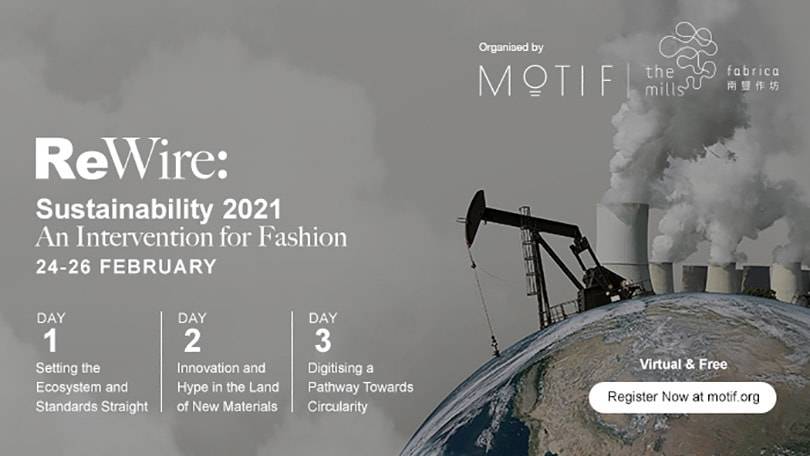 Organised by

MOTIF | the mills fabrica 南豐作坊

ReWire:

Sustainability 2021
An Intervention for Fashion
24-26 FEBRUARY

DAY
1
Setting the Ecosystem and Standards Straight

DAY
2
Innovation and Hype in the Land of New Materials

DAY
3
Digitising a Pathway Towards Circularity

Virtual & Free

Register Now at motif.org